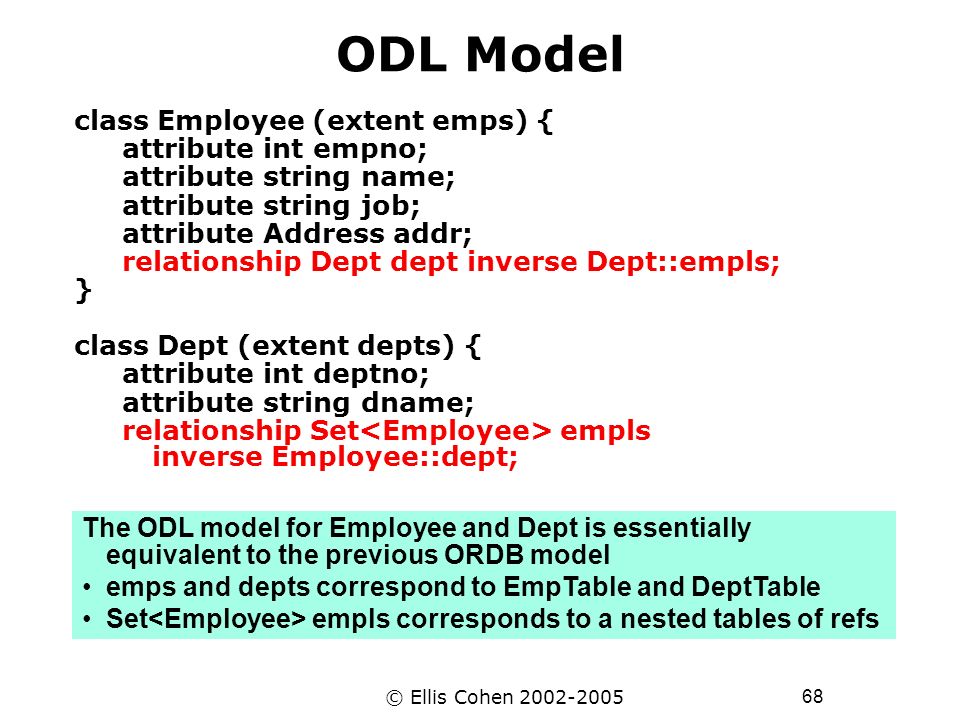 ODL Model

class Employee (extent emps) {
attribute int empno;
attribute string name;
attribute string job;
attribute Address addr;
relationship Dept dept inverse Dept::empls;
}

class Dept (extent depts) {
attribute int deptno;
attribute string dname;
relationship Set<Employee> empls
inverse Employee::dept;

The ODL model for Employee and Dept is essentially equivalent to the previous ORDB model
• emps and depts correspond to EmpTable and DeptTable
• Set<Employee> empls corresponds to a nested tables of refs

© Ellis Cohen 2002-2005

68